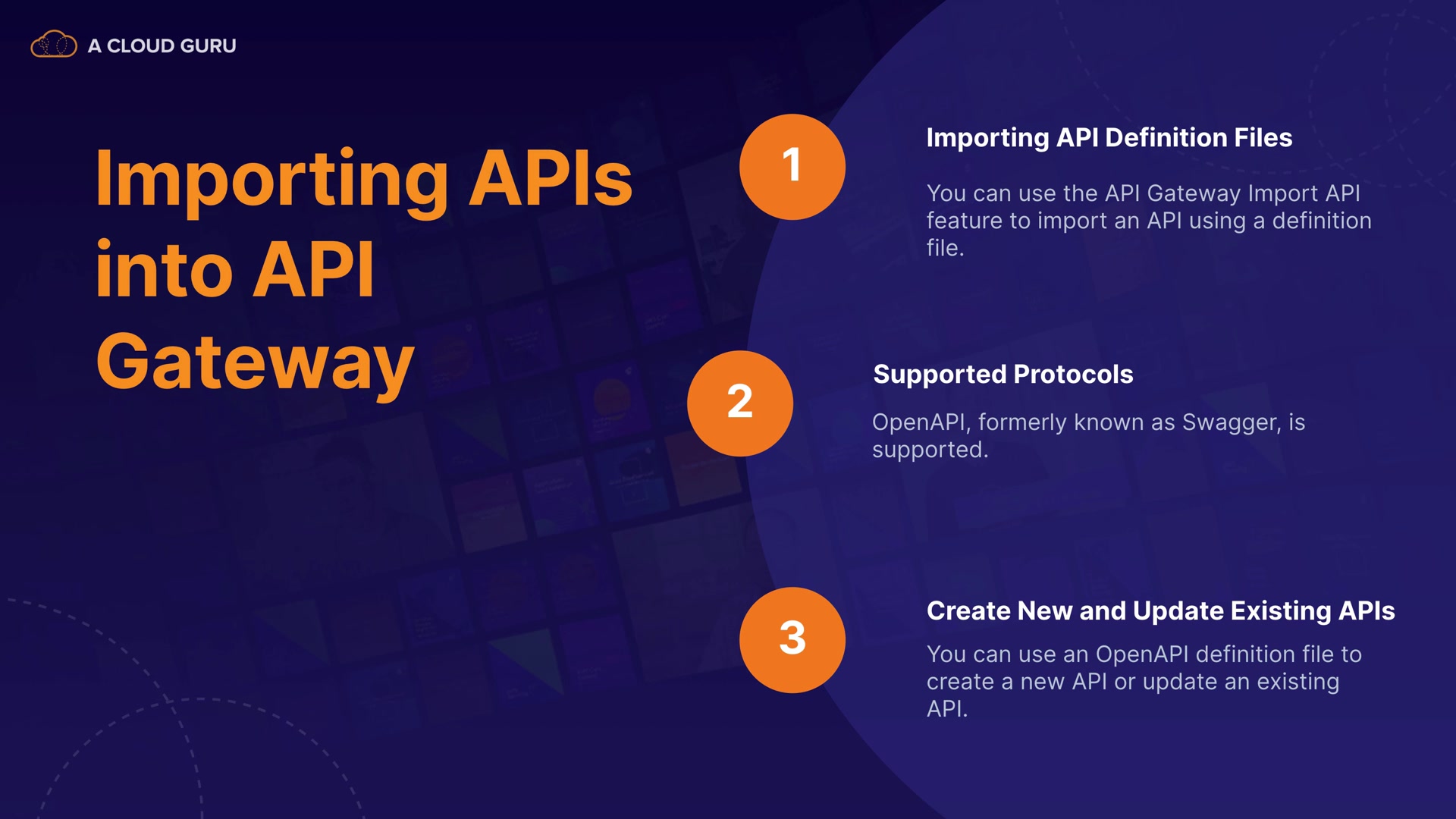 A CLOUD GURU

Importing APIs into API Gateway

1

Importing API Definition Files

You can use the API Gateway Import API feature to import an API using a definition file.

2

Supported Protocols

OpenAPI, formerly known as Swagger, is supported.

3

Create New and Update Existing APIs

You can use an OpenAPI definition file to create a new API or update an existing API.